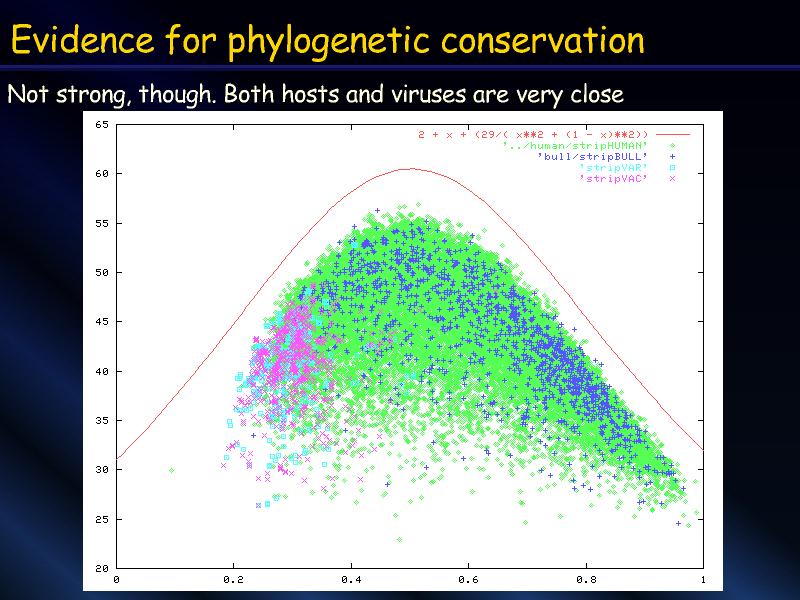 Evidence for phylogenetic conservation

Not strong, though. Both hosts and viruses are very close

2 + x + (29/( x**2 + (1 - x)**2))
'../human/stripHUMAN'
'bull/stripBULL'
'stripVAR'
'stripVAC'

65
60
55
50
45
40
35
30
25
20

0
0.2
0.4
0.6
0.8
1